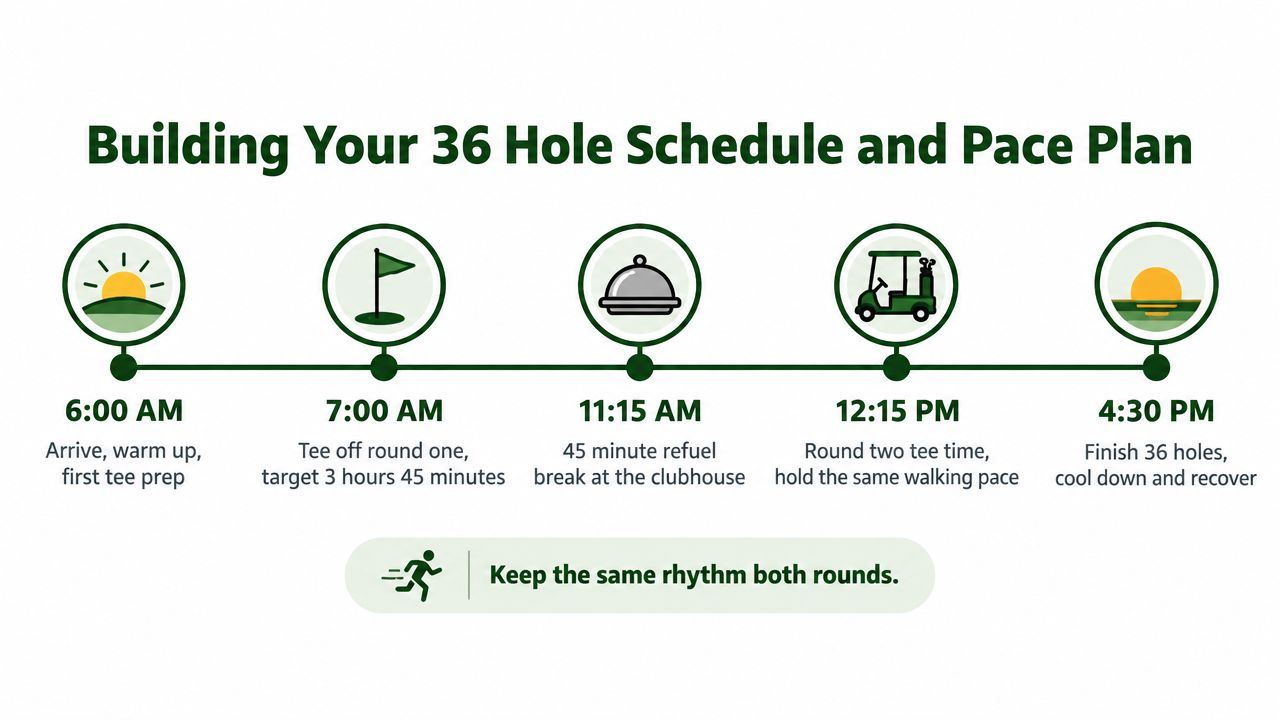 Building Your 36 Hole Schedule and Pace Plan

6:00 AM
Arrive, warm up, first tee prep

7:00 AM
Tee off round one, target 3 hours 45 minutes

11:15 AM
45 minute refuel break at the clubhouse

12:15 PM
Round two tee time, hold the same walking pace

4:30 PM
Finish 36 holes, cool down and recover

Keep the same rhythm both rounds.